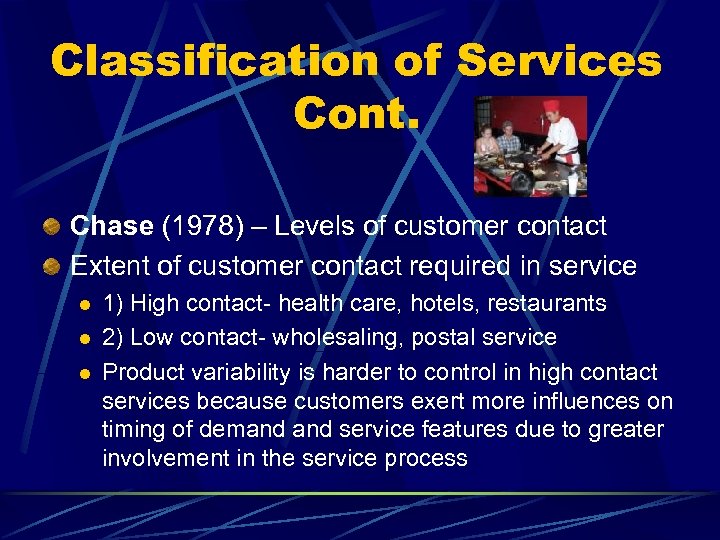 Classification of Services Cont.

Chase (1978) – Levels of customer contact

Extent of customer contact required in service

1) High contact- health care, hotels, restaurants

2) Low contact- wholesaling, postal service

Product variability is harder to control in high contact services because customers exert more influences on timing of demand and service features due to greater involvement in the service process